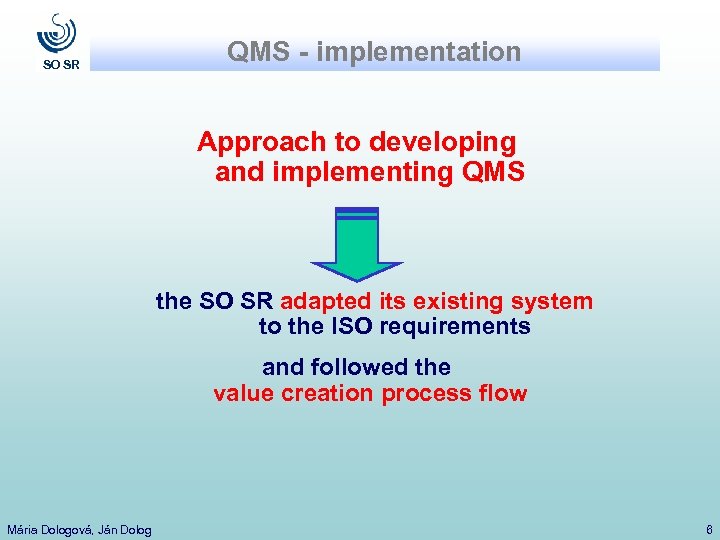 SO SR

QMS - implementation

Approach to developing and implementing QMS

the SO SR adapted its existing system to the ISO requirements

and followed the value creation process flow

Mária Dologová, Ján Dolog

6